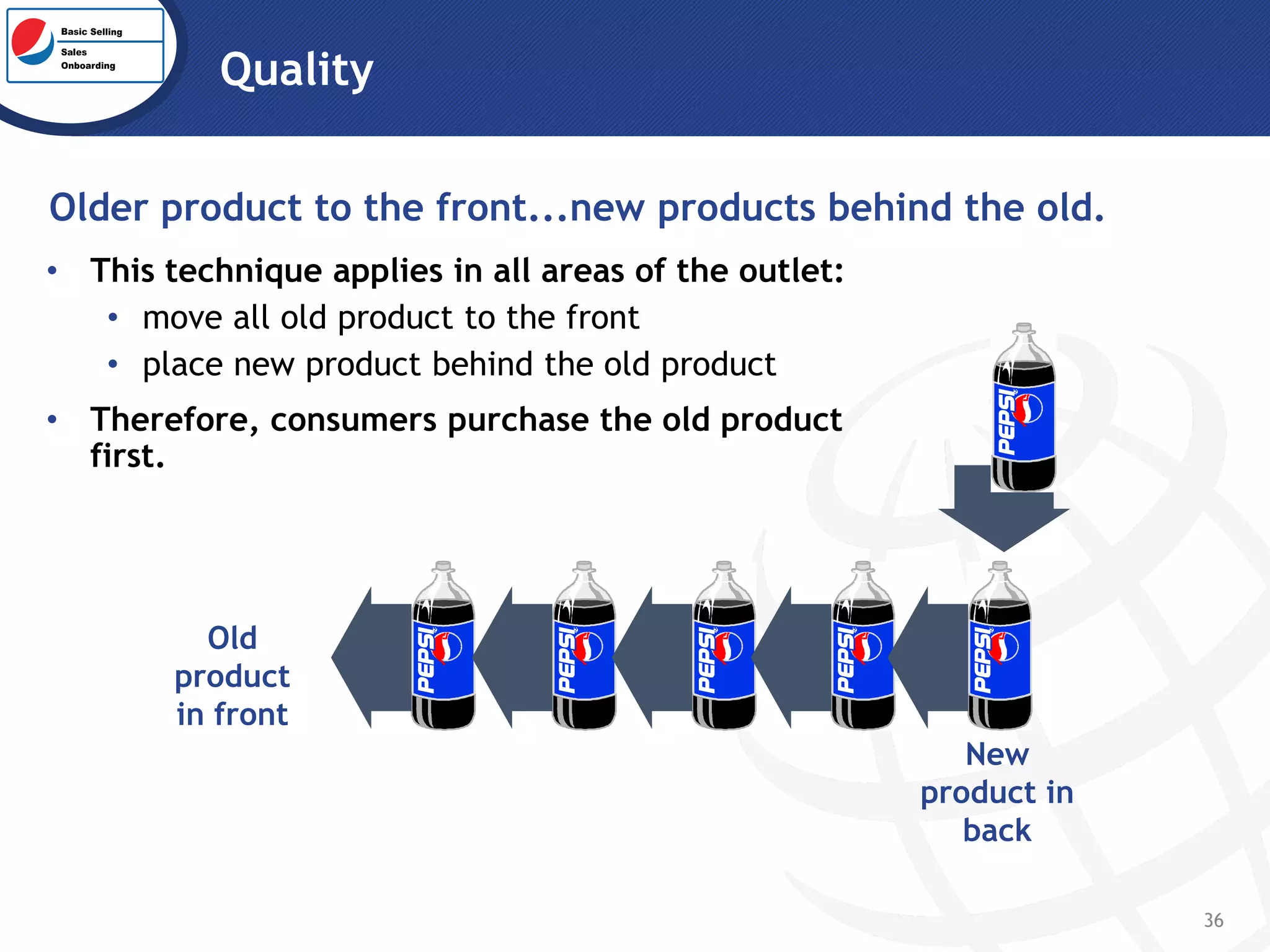 Basic Selling
Sales Onboarding

Quality

Older product to the front...new products behind the old.

• This technique applies in all areas of the outlet:
  • move all old product to the front
  • place new product behind the old product
• Therefore, consumers purchase the old product first.

PEPSI

Old product in front

PEPSI PEPSI PEPSI PEPSI PEPSI

New product in back

36